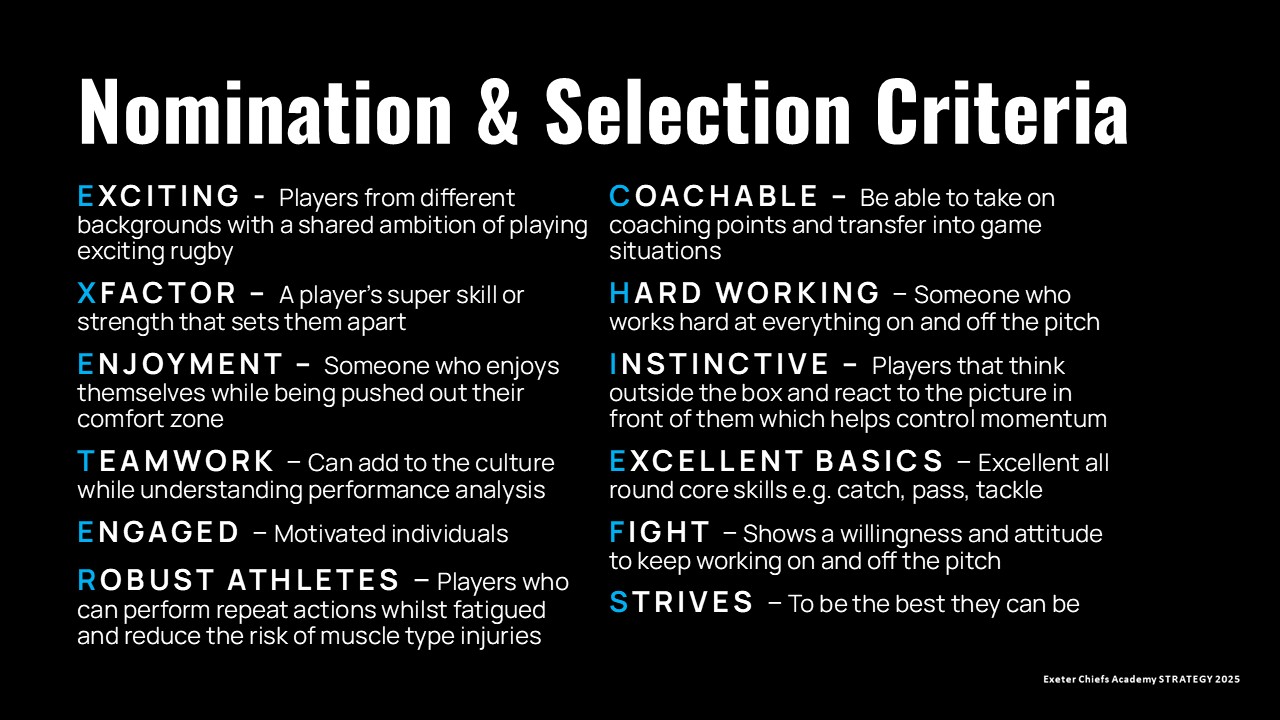 Nomination & Selection Criteria

EXCITING - Players from different backgrounds with a shared ambition of playing exciting rugby

XFACTOR – A player's super skill or strength that sets them apart

ENJOYMENT – Someone who enjoys themselves while being pushed out their comfort zone

TEAMWORK – Can add to the culture while understanding performance analysis

ENGAGED – Motivated individuals

ROBUST ATHLETES – Players who can perform repeat actions whilst fatigued and reduce the risk of muscle type injuries

COACHABLE – Be able to take on coaching points and transfer into game situations

HARD WORKING – Someone who works hard at everything on and off the pitch

INSTINCTIVE – Players that think outside the box and react to the picture in front of them which helps control momentum

EXCELLENT BASICS – Excellent all round core skills e.g. catch, pass, tackle

FIGHT – Shows a willingness and attitude to keep working on and off the pitch

STRIVES – To be the best they can be

Exeter Chiefs Academy STRATEGY 2025